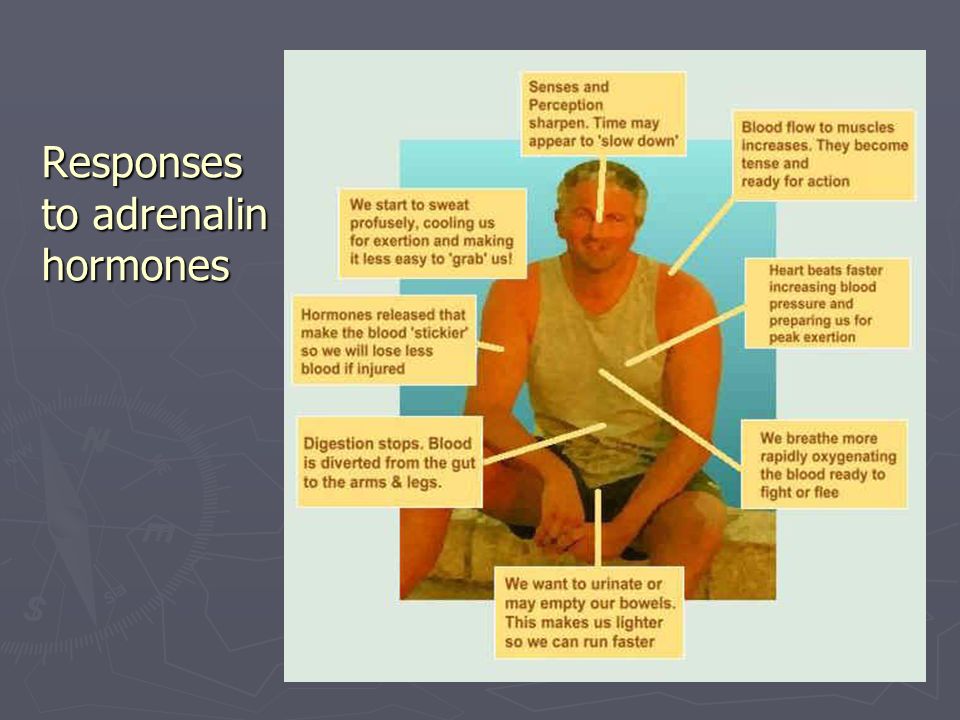 Responses to adrenalin hormones

Senses and Perception sharpen. Time may appear to 'slow down'

Blood flow to muscles increases. They become tense and ready for action

We start to sweat profusely, cooling us for exertion and making it less easy to 'grab' us!

Heart beats faster increasing blood pressure and preparing us for peak exertion

Hormones released that make the blood 'stickier' so we will lose less blood if injured

Digestion stops. Blood is diverted from the gut to the arms & legs.

We breathe more rapidly oxygenating the blood ready to fight or flee

We want to urinate or may empty our bowels. This makes us lighter so we can run faster